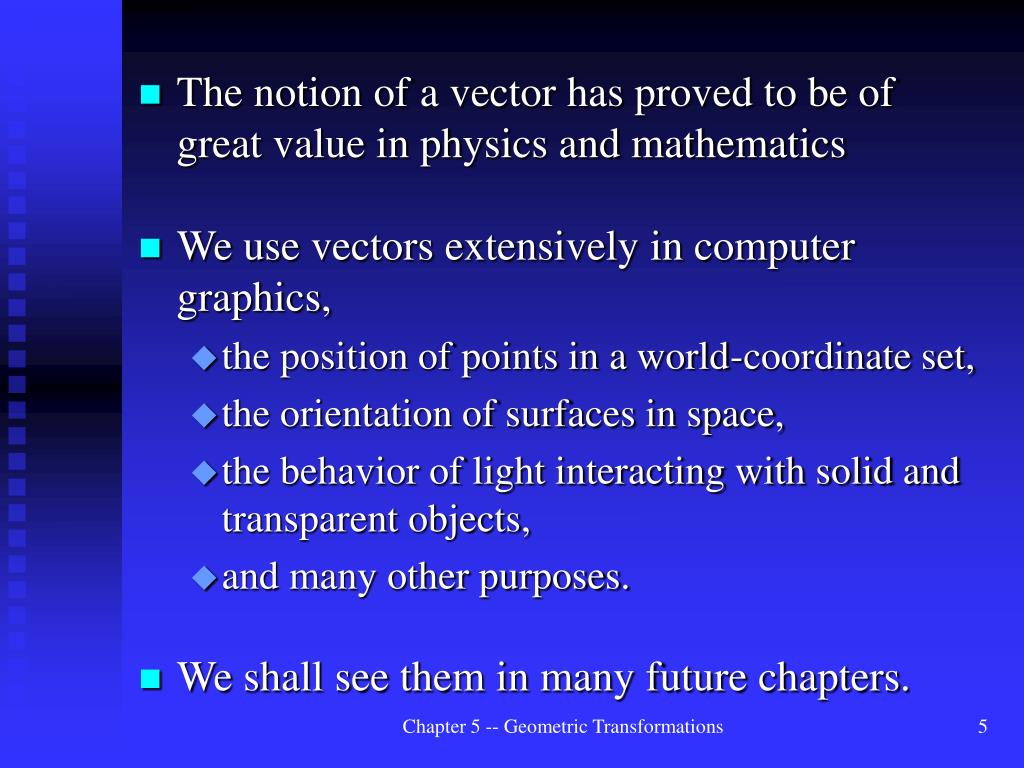 The notion of a vector has proved to be of great value in physics and mathematics

We use vectors extensively in computer graphics,

the position of points in a world-coordinate set,

the orientation of surfaces in space,

the behavior of light interacting with solid and transparent objects,

and many other purposes.

We shall see them in many future chapters.

Chapter 5 -- Geometric Transformations

5